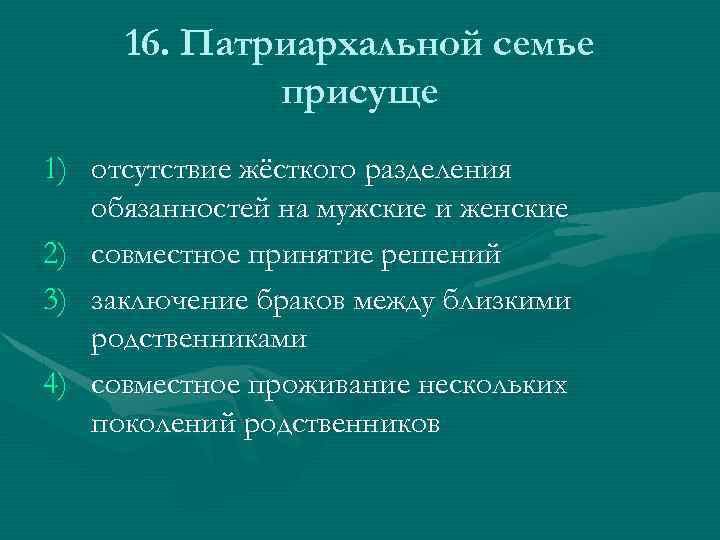 16. Патриархальной семье присуще

1) отсутствие жёсткого разделения обязанностей на мужские и женские
2) совместное принятие решений
3) заключение браков между близкими родственниками
4) совместное проживание нескольких поколений родственников